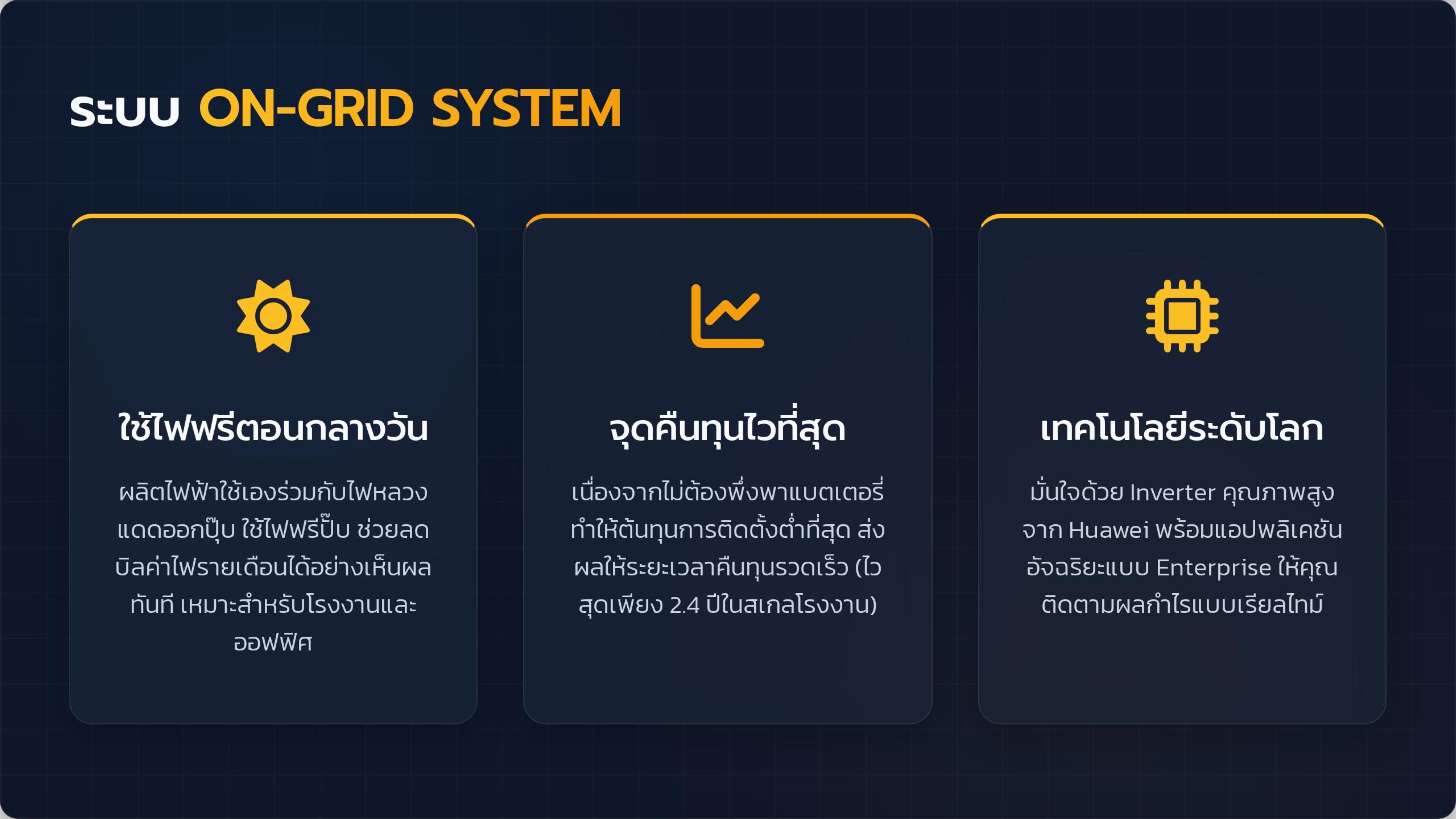 ระบบ ON-GRID SYSTEM

ใช้ไฟฟรีตอนกลางวัน

ผลิตไฟฟ้าใช้เองร่วมกับไฟหลวง แดดออกปุ๊บ ใช้ไฟฟรีปั๊บ ช่วยลดบิลค่าไฟรายเดือนได้อย่างเห็นผลทันที เหมาะสำหรับโรงงานและออฟฟิศ

จุดคืนทุนไวที่สุด

เนื่องจากไม่ต้องพึ่งพาแบตเตอรี่ ทำให้ต้นทุนการติดตั้งต่ำที่สุด ส่งผลให้ระยะเวลาคืนทุนรวดเร็ว (ไวสุดเพียง 2.4 ปีในสเกลโรงงาน)

เทคโนโลยีระดับโลก

มั่นใจด้วย Inverter คุณภาพสูงจาก Huawei พร้อมแอปพลิเคชันอัจฉริยะแบบ Enterprise ให้คุณติดตามผลกำไรแบบเรียลไทม์